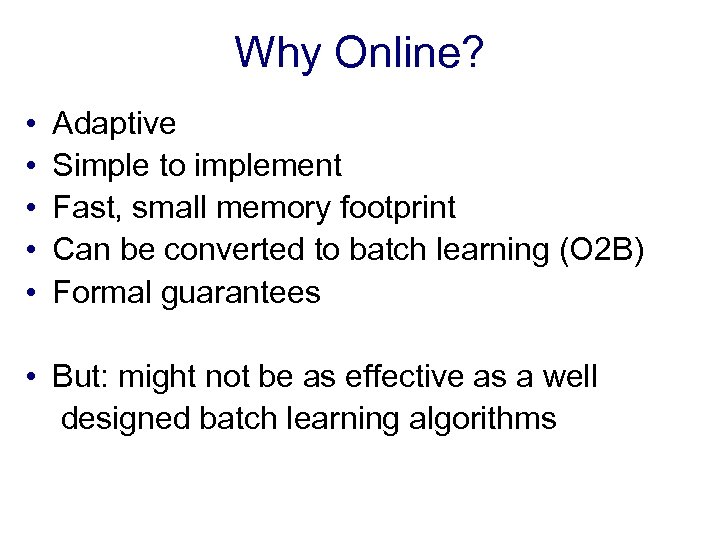 Why Online?

• Adaptive
• Simple to implement
• Fast, small memory footprint
• Can be converted to batch learning (O2B)
• Formal guarantees

• But: might not be as effective as a well designed batch learning algorithms